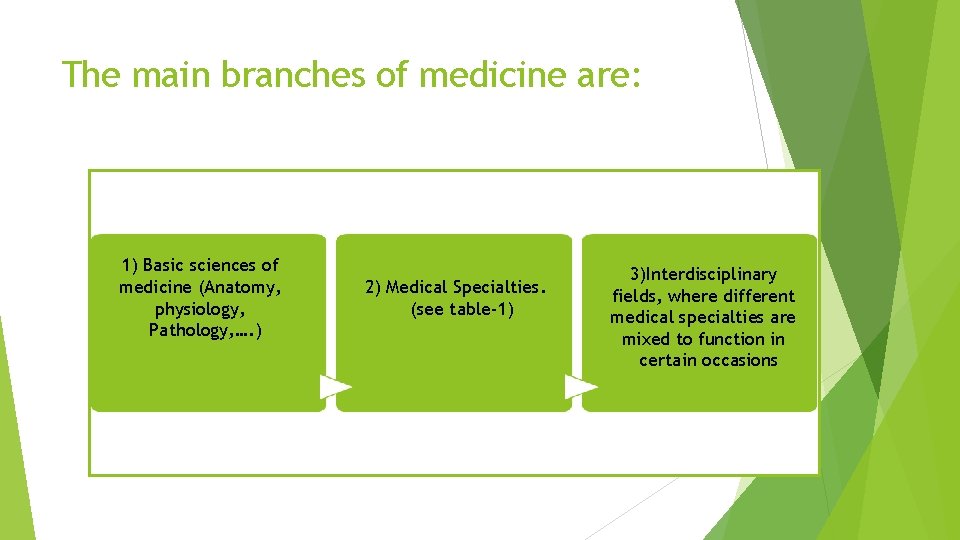 The main branches of medicine are:

1) Basic sciences of medicine (Anatomy, physiology, Pathology,….)

2) Medical Specialties. (see table-1)

3)Interdisciplinary fields, where different medical specialties are mixed to function in certain occasions